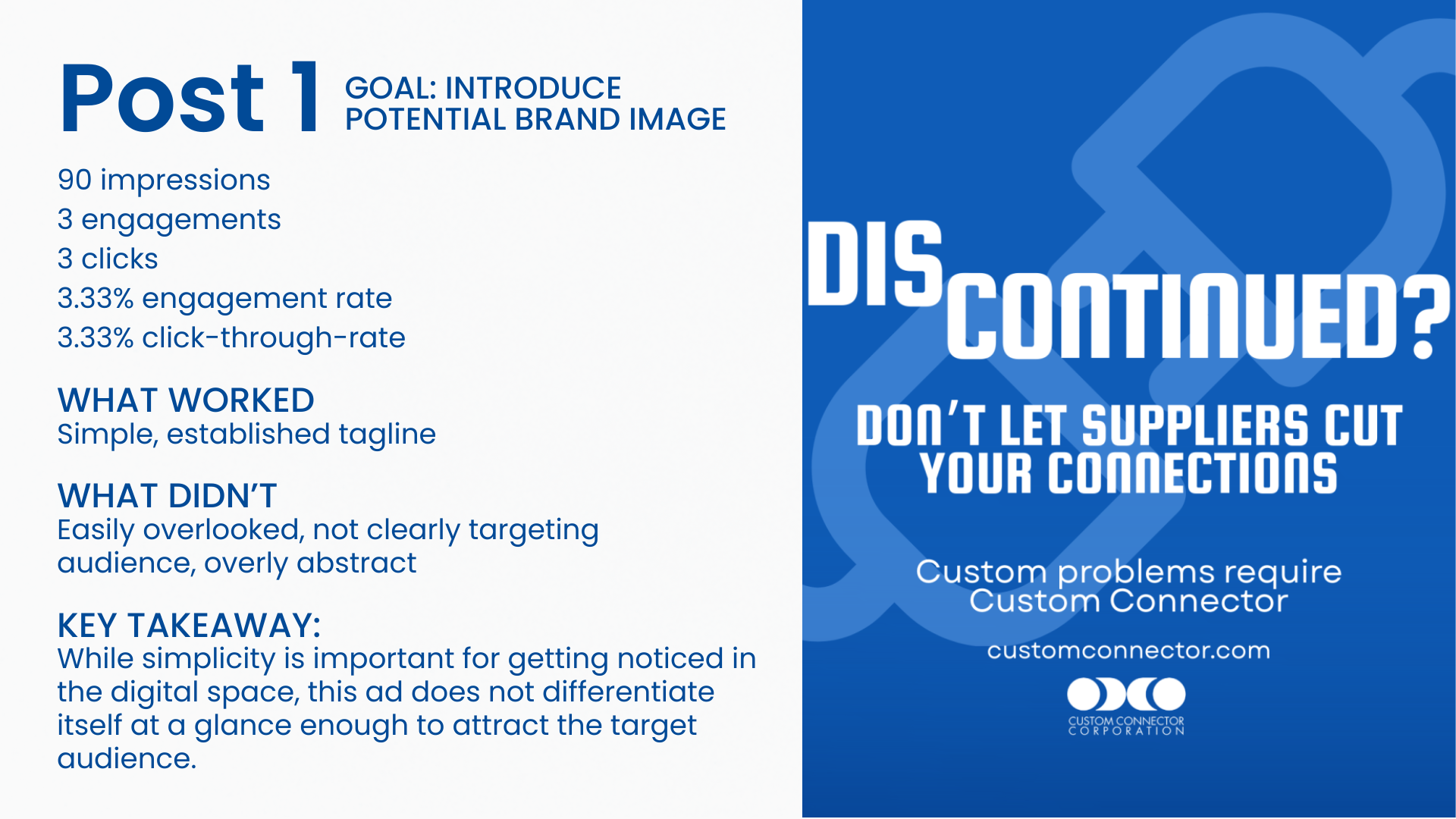 Post 1 GOAL: INTRODUCE POTENTIAL BRAND IMAGE

90 impressions
3 engagements
3 clicks
3.33% engagement rate
3.33% click-through-rate

WHAT WORKED
Simple, established tagline

WHAT DIDN'T
Easily overlooked, not clearly targeting audience, overly abstract

KEY TAKEAWAY:
While simplicity is important for getting noticed in the digital space, this ad does not differentiate itself at a glance enough to attract the target audience.

DISCONTINUED?

DON'T LET SUPPLIERS CUT YOUR CONNECTIONS

Custom problems require Custom Connector

customconnector.com

CUSTOM CONNECTOR CORPORATION